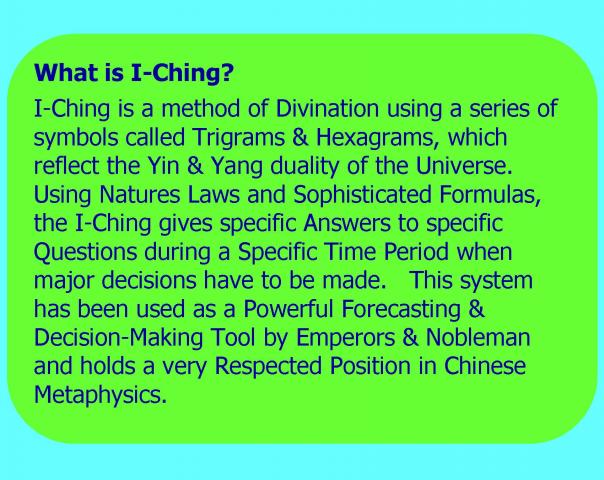 What is I-Ching?

I-Ching is a method of Divination using a series of symbols called Trigrams & Hexagrams, which reflect the Yin & Yang duality of the Universe. Using Natures Laws and Sophisticated Formulas, the I-Ching gives specific Answers to specific Questions during a Specific Time Period when major decisions have to be made. This system has been used as a Powerful Forecasting & Decision-Making Tool by Emperors & Nobleman and holds a very Respected Position in Chinese Metaphysics.